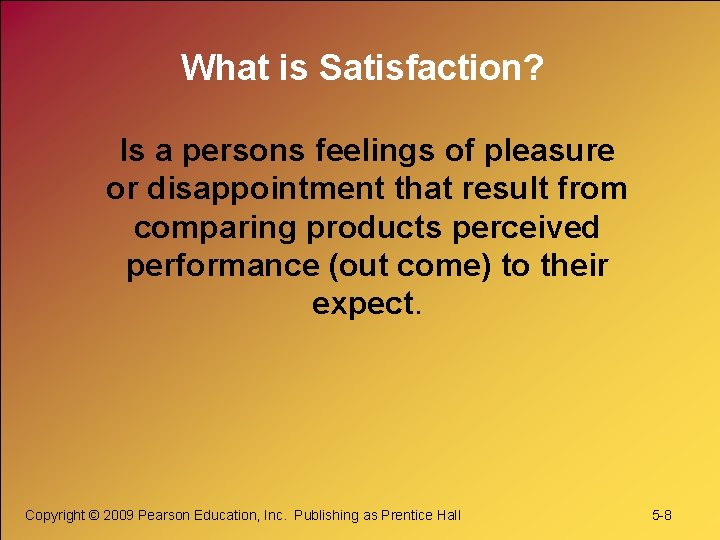 What is Satisfaction?

Is a persons feelings of pleasure or disappointment that result from comparing products perceived performance (out come) to their expect.

Copyright © 2009 Pearson Education, Inc. Publishing as Prentice Hall

5-8